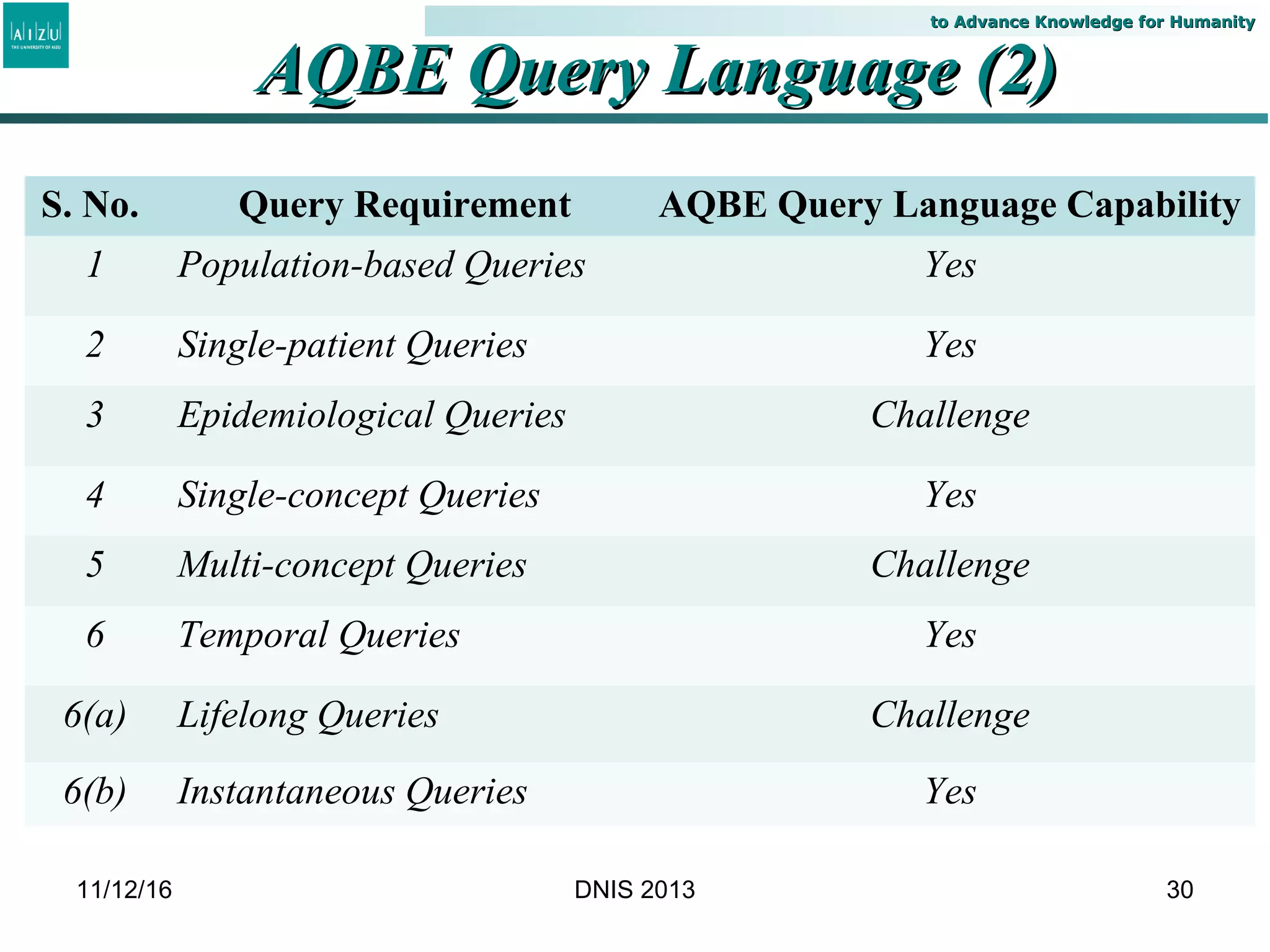 AIZU
THE UNIVERSITY OF AIZU

to Advance Knowledge for Humanity

AQBE Query Language (2)

| S. No. | Query Requirement | AQBE Query Language Capability |
|---|---|---|
| 1 | Population-based Queries | Yes |
| 2 | Single-patient Queries | Yes |
| 3 | Epidemiological Queries | Challenge |
| 4 | Single-concept Queries | Yes |
| 5 | Multi-concept Queries | Challenge |
| 6 | Temporal Queries | Yes |
| 6(a) | Lifelong Queries | Challenge |
| 6(b) | Instantaneous Queries | Yes |

11/12/16

DNIS 2013

30